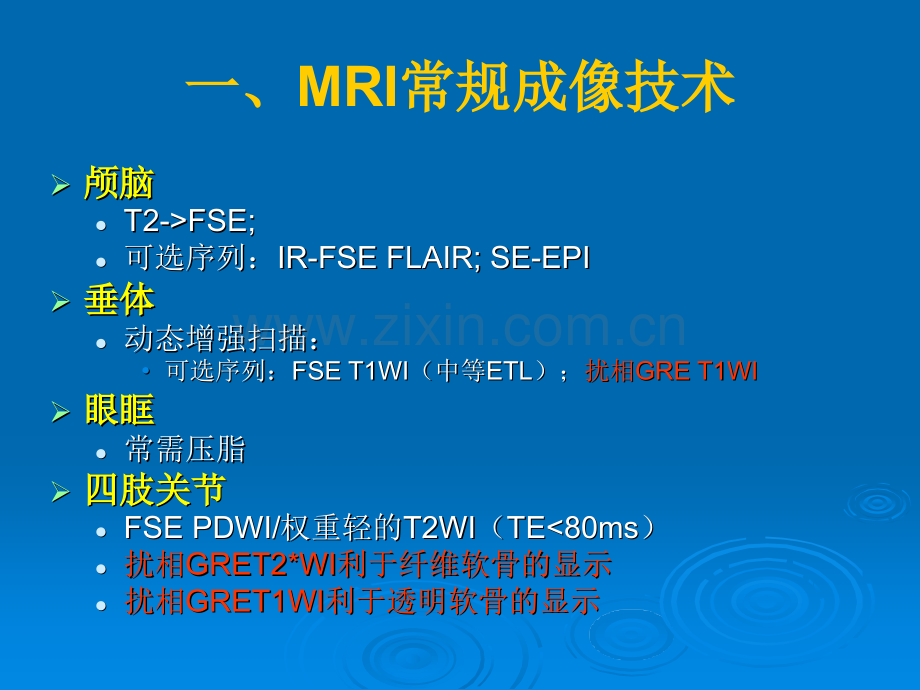 一、MRI常规成像技术

➢ 颅脑
• T2->FSE;
• 可选序列：IR-FSE FLAIR; SE-EPI

➢ 垂体
• 动态增强扫描：
• 可选序列：FSE T1WI（中等ETL）；扰相GRE T1WI

➢ 眼眶
• 常需压脂

➢ 四肢关节
• FSE PDWI/权重轻的T2WI（TE<80ms）
• 扰相GRET2*WI利于纤维软骨的显示
• 扰相GRET1WI利于透明软骨的显示

www.zixin.com.cn